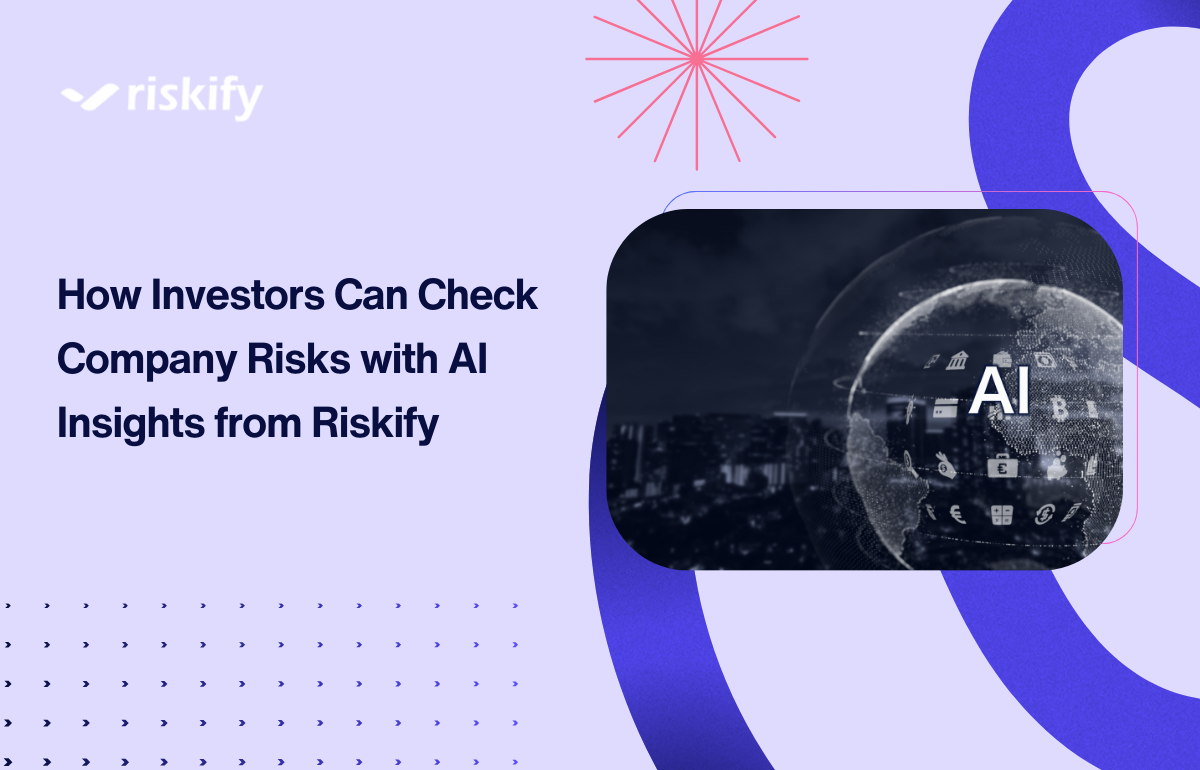 riskify

How Investors Can Check Company Risks with AI Insights from Riskify

AI